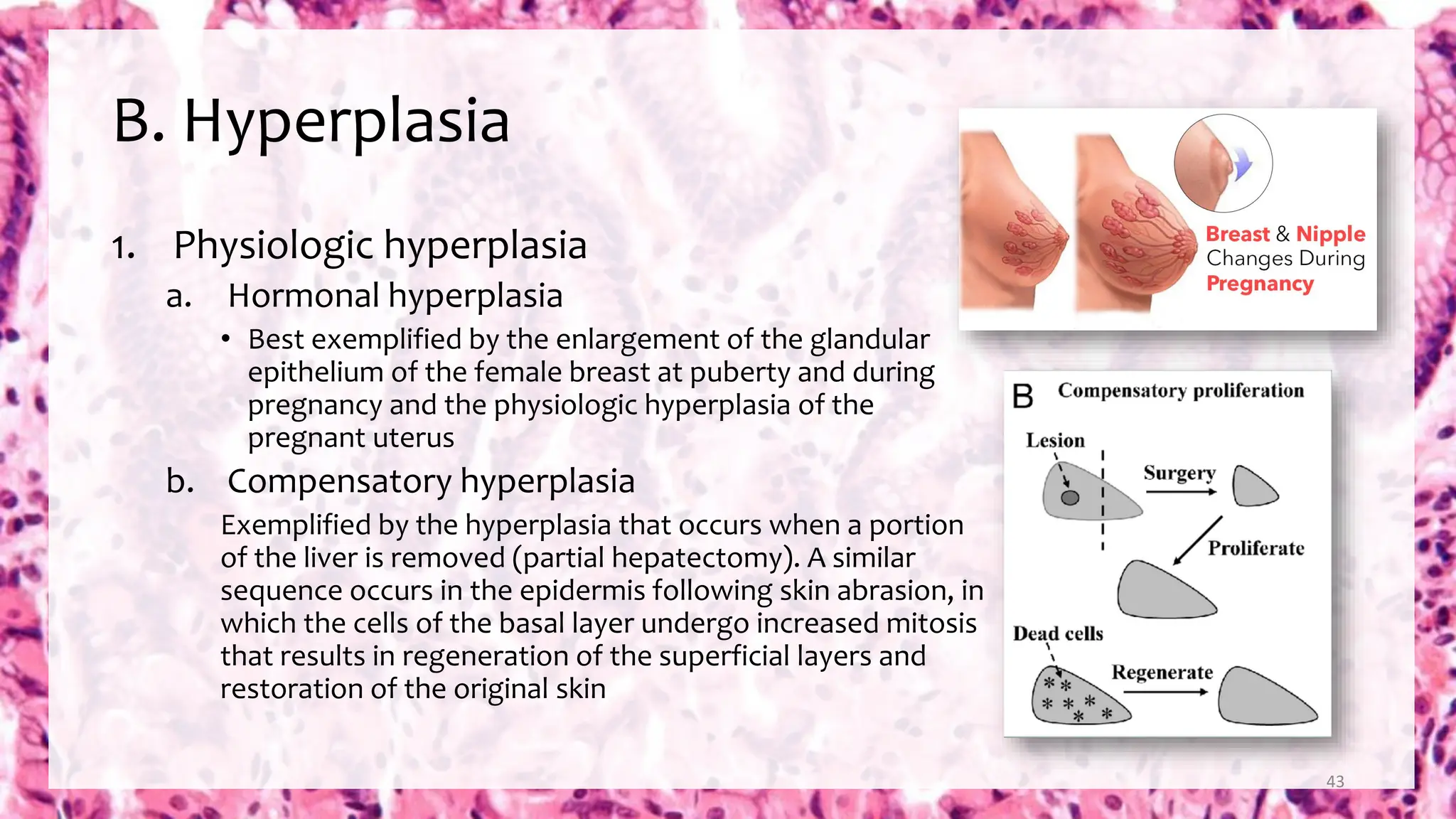 B. Hyperplasia

1. Physiologic hyperplasia

a. Hormonal hyperplasia

• Best exemplified by the enlargement of the glandular epithelium of the female breast at puberty and during pregnancy and the physiologic hyperplasia of the pregnant uterus

b. Compensatory hyperplasia

Exemplified by the hyperplasia that occurs when a portion of the liver is removed (partial hepatectomy). A similar sequence occurs in the epidermis following skin abrasion, in which the cells of the basal layer undergo increased mitosis that results in regeneration of the superficial layers and restoration of the original skin

Breast & Nipple Changes During Pregnancy

B Compensatory proliferation

Lesion

Surgery

Proliferate

Dead cells

Regenerate

43